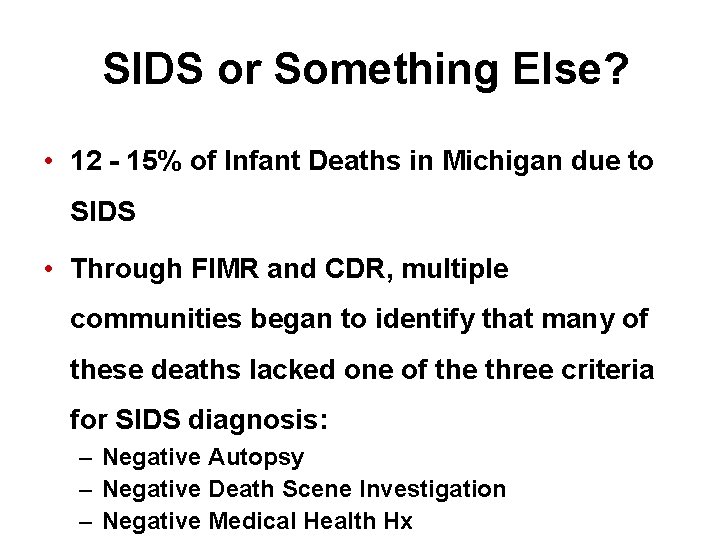 SIDS or Something Else?

• 12 - 15% of Infant Deaths in Michigan due to SIDS

• Through FIMR and CDR, multiple communities began to identify that many of these deaths lacked one of the three criteria for SIDS diagnosis:
– Negative Autopsy
– Negative Death Scene Investigation
– Negative Medical Health Hx